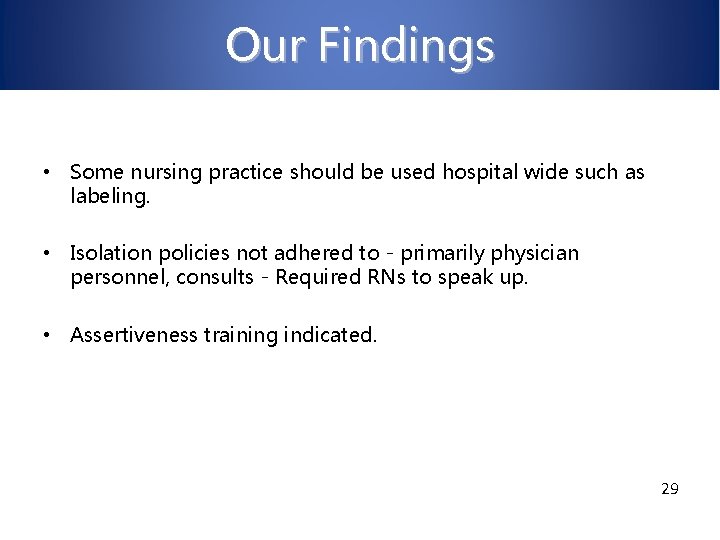 Our Findings

• Some nursing practice should be used hospital wide such as labeling.

• Isolation policies not adhered to - primarily physician personnel, consults - Required RNs to speak up.

• Assertiveness training indicated.

29